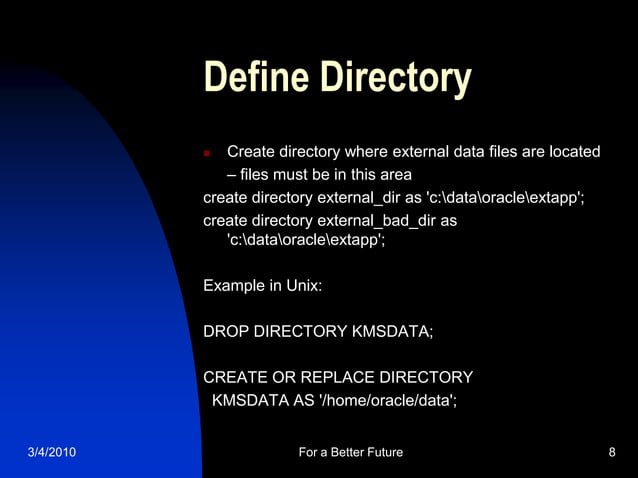 Define Directory

Create directory where external data files are located – files must be in this area

create directory external_dir as 'c:\data\oracle\extapp';

create directory external_bad_dir as 'c:\data\oracle\extapp';

Example in Unix:

DROP DIRECTORY KMSDATA;

CREATE OR REPLACE DIRECTORY KMSDATA AS '/home/oracle/data';

3/4/2010

For a Better Future

8